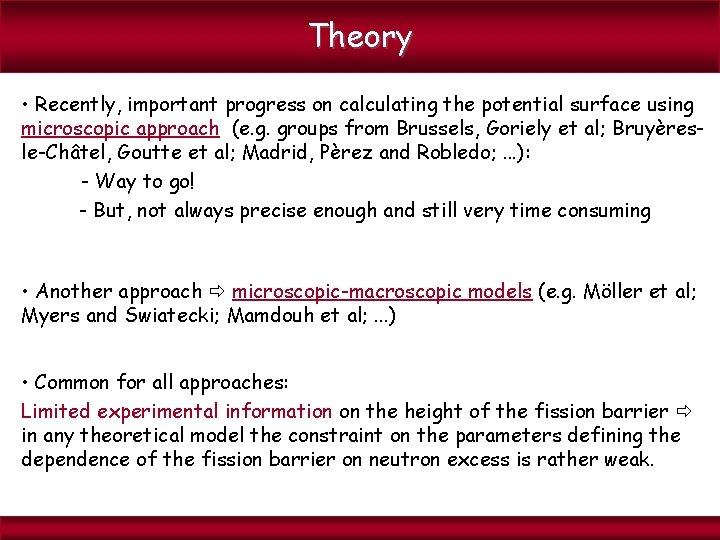 Theory

• Recently, important progress on calculating the potential surface using microscopic approach (e.g. groups from Brussels, Goriely et al; Bruyères-le-Châtel, Goutte et al; Madrid, Pèrez and Robledo; …):

- Way to go!

- But, not always precise enough and still very time consuming

• Another approach ⇨ microscopic-macroscopic models (e.g. Möller et al; Myers and Swiatecki; Mamdouh et al; …)

• Common for all approaches:

Limited experimental information on the height of the fission barrier ⇨ in any theoretical model the constraint on the parameters defining the dependence of the fission barrier on neutron excess is rather weak.